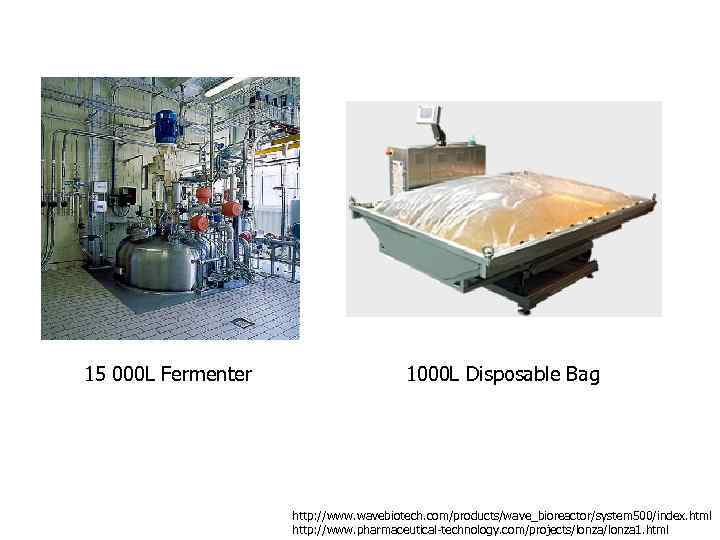 15 000L Fermenter

1000L Disposable Bag

http://www.wavebiotech.com/products/wave_bioreactor/system500/index.html
http://www.pharmaceutical-technology.com/projects/lonza/lonza1.html